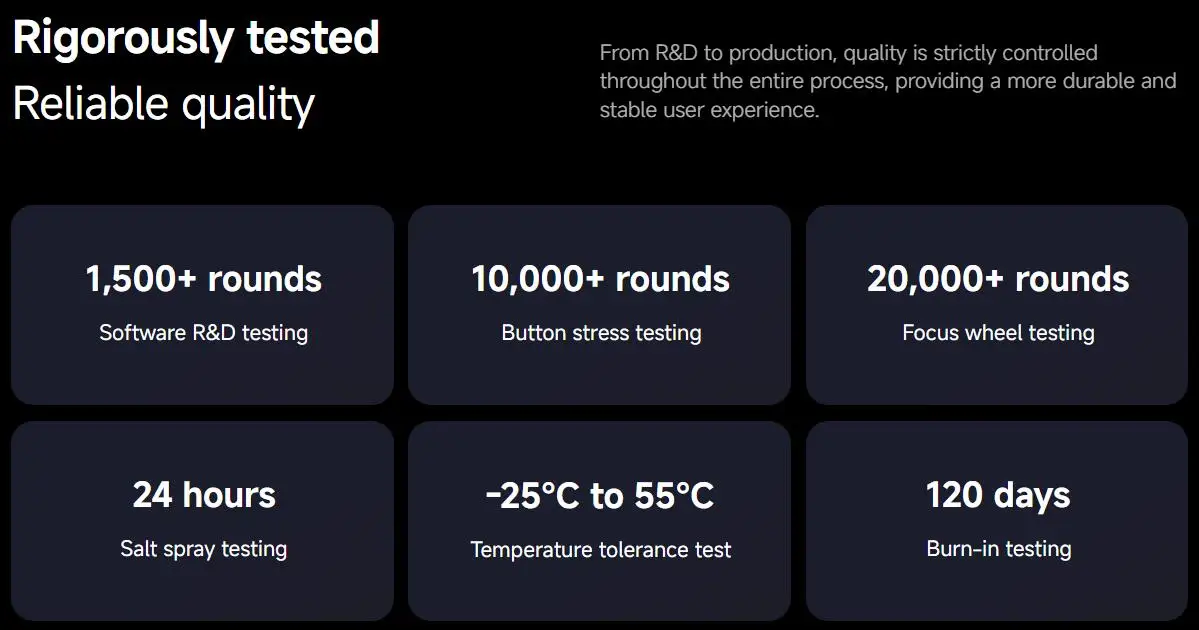 Rigorously tested
Reliable quality

From R&D to production, quality is strictly controlled throughout the entire process, providing a more durable and stable user experience.

1,500+ rounds
Software R&D testing

10,000+ rounds
Button stress testing

20,000+ rounds
Focus wheel testing

24 hours
Salt spray testing

-25°C to 55°C
Temperature tolerance test

120 days
Burn-in testing